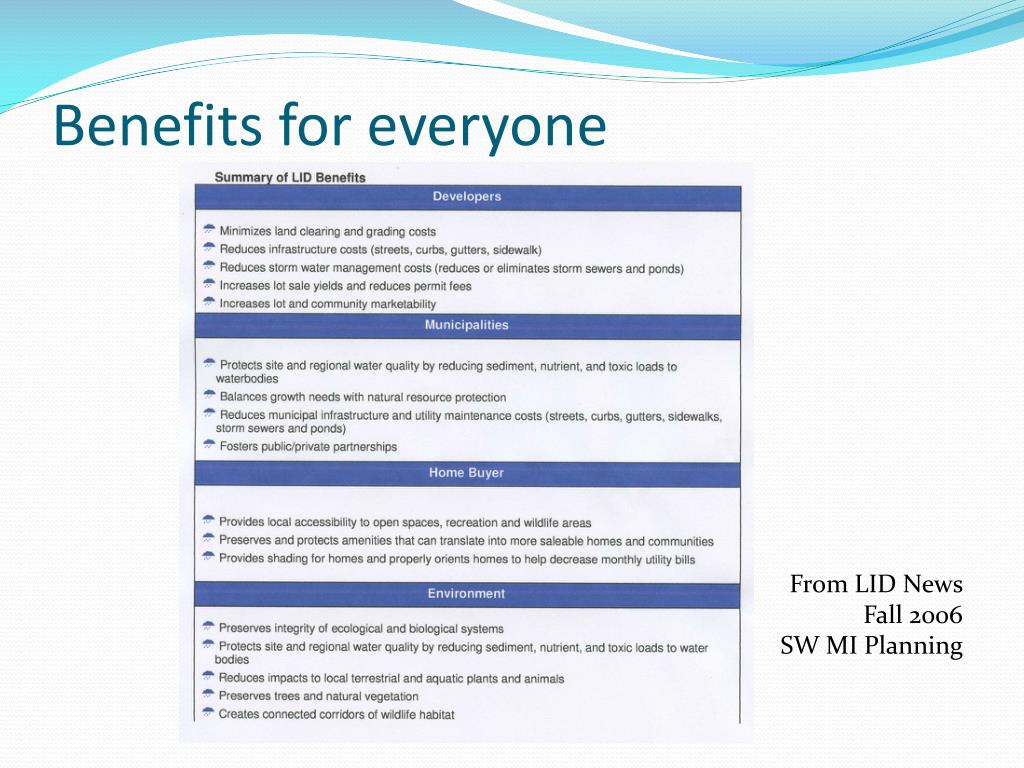 Benefits for everyone

Summary of LID Benefits

Developers

Minimizes land clearing and grading costs
Reduces infrastructure costs (streets, curbs, gutters, sidewalk)
Reduces storm water management costs (reduces or eliminates storm sewers and ponds)
Increases lot sale yields and reduces permit fees
Increases lot and community marketability

Municipalities

Protects site and regional water quality by reducing sediment, nutrient, and toxic loads to waterbodies
Balances growth needs with natural resource protection
Reduces municipal infrastructure and utility maintenance costs (streets, curbs, gutters, sidewalks, storm sewers and ponds)
Fosters public/private partnerships

Home Buyer

Provides local accessibility to open spaces, recreation and wildlife areas
Preserves and protects amenities that can translate into more saleable homes and communities
Provides shading for homes and properly orients homes to help decrease monthly utility bills

Environment

Preserves integrity of ecological and biological systems
Protects site and regional water quality by reducing sediment, nutrient, and toxic loads to water bodies
Reduces impacts to local terrestrial and aquatic plants and animals
Preserves trees and natural vegetation
Creates connected corridors of wildlife habitat

From LID News
Fall 2006
SW MI Planning